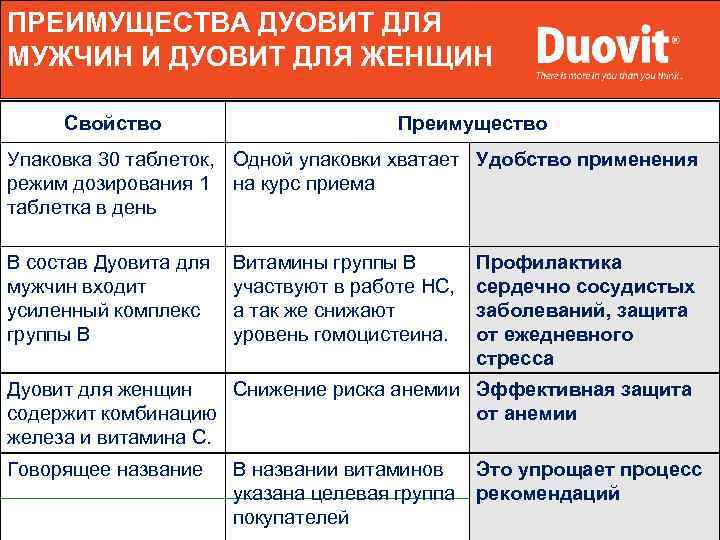 ПРЕИМУЩЕСТВА ДУОВИТ ДЛЯ МУЖЧИН И ДУОВИТ ДЛЯ ЖЕНЩИН

Duovit®
There is more in you than you think.

| Свойство | Преимущество | |
|---|---|---|
| Упаковка 30 таблеток, режим дозирования 1 таблетка в день | Одной упаковки хватает на курс приема | Удобство применения |
| В состав Дуовита для мужчин входит усиленный комплекс группы В | Витамины группы В участвуют в работе НС, а так же снижают уровень гомоцистеина. | Профилактика сердечно сосудистых заболеваний, защита от ежедневного стресса |
| Дуовит для женщин содержит комбинацию железа и витамина С. | Снижение риска анемии | Эффективная защита от анемии |
| Говорящее название | В названии витаминов указана целевая группа покупателей | Это упрощает процесс рекомендаций |